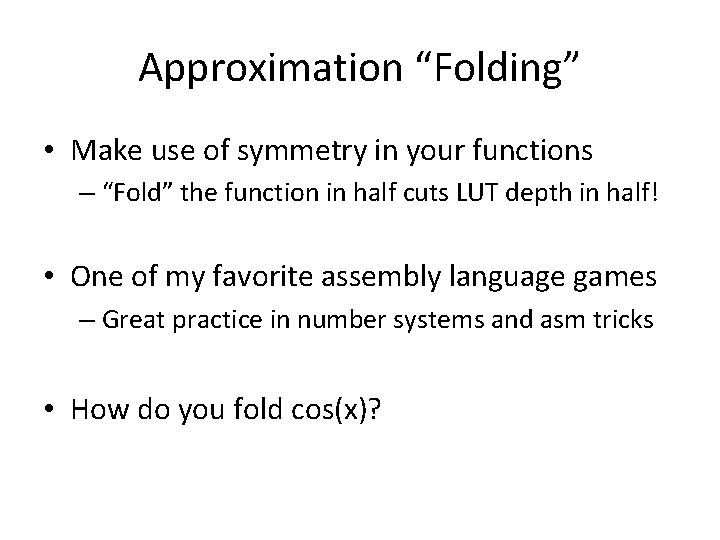 Approximation “Folding”

• Make use of symmetry in your functions
– “Fold” the function in half cuts LUT depth in half!

• One of my favorite assembly language games
– Great practice in number systems and asm tricks

• How do you fold cos(x)?